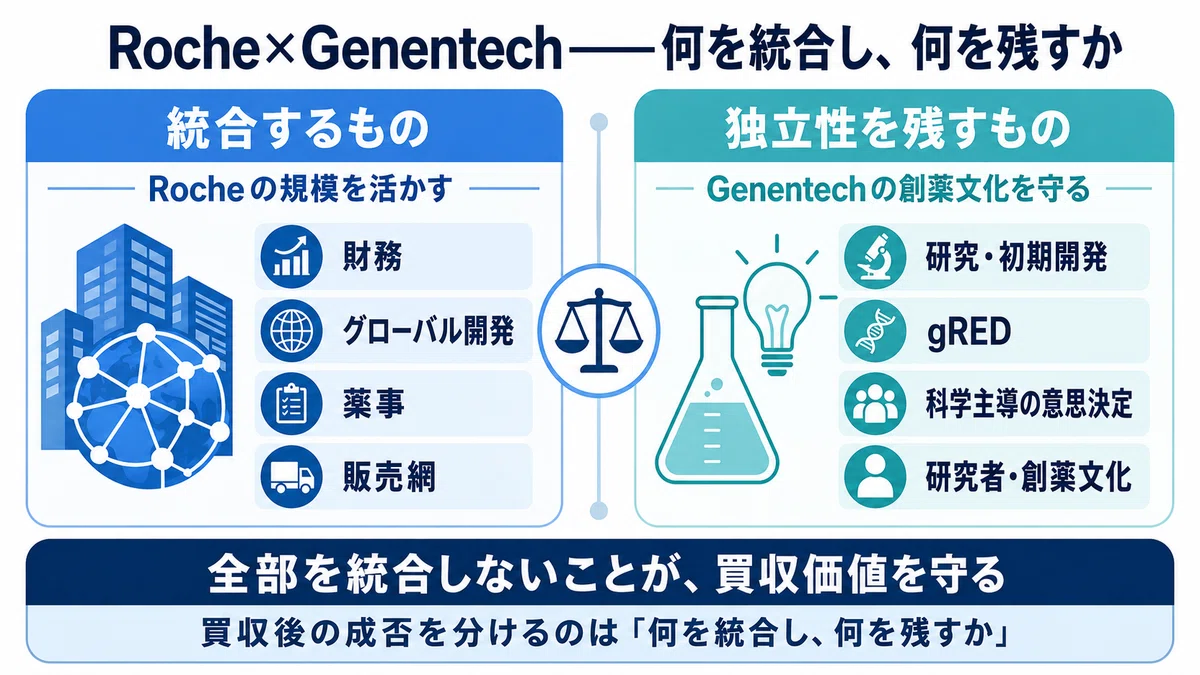 Roche×Genentech——何を統合し、何を残すか

統合するもの

Rocheの規模を活かす

財務

グローバル開発

薬事

販売網

独立性を残すもの

Genentechの創薬文化を守る

研究・初期開発

gRED

科学主導の意思決定

研究者・創薬文化

全部を統合しないことが、買収価値を守る

買収後の成否を分けるのは「何を統合し、何を残すか」